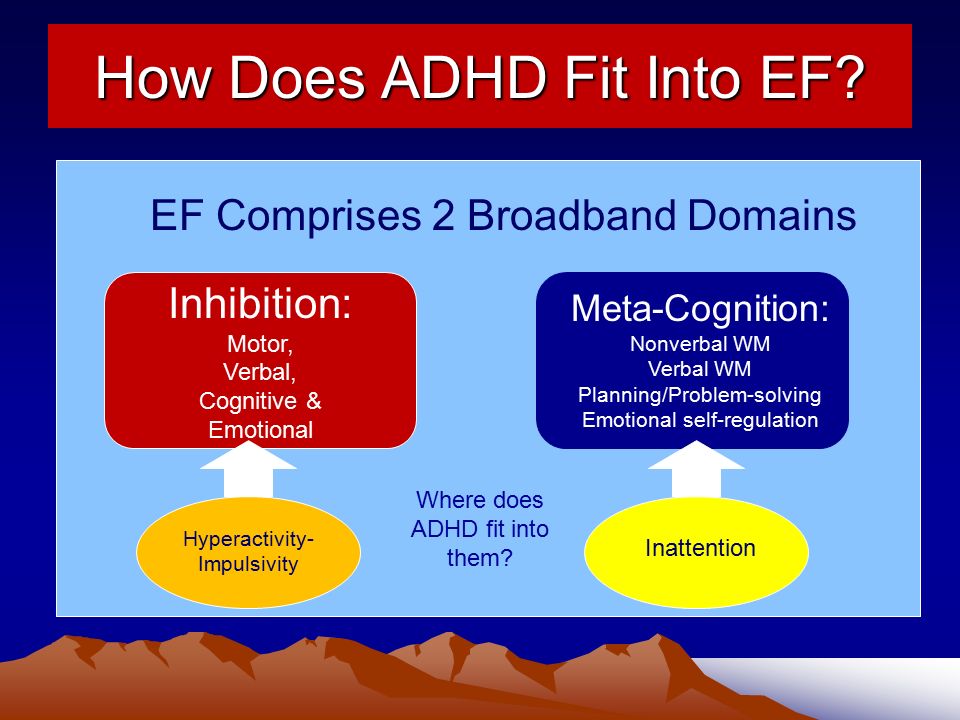 How Does ADHD Fit Into EF?

EF Comprises 2 Broadband Domains

Inhibition:
Motor,
Verbal,
Cognitive &
Emotional

Meta-Cognition:
Nonverbal WM
Verbal WM
Planning/Problem-solving
Emotional self-regulation

Hyperactivity-Impulsivity

Where does ADHD fit into them?

Inattention